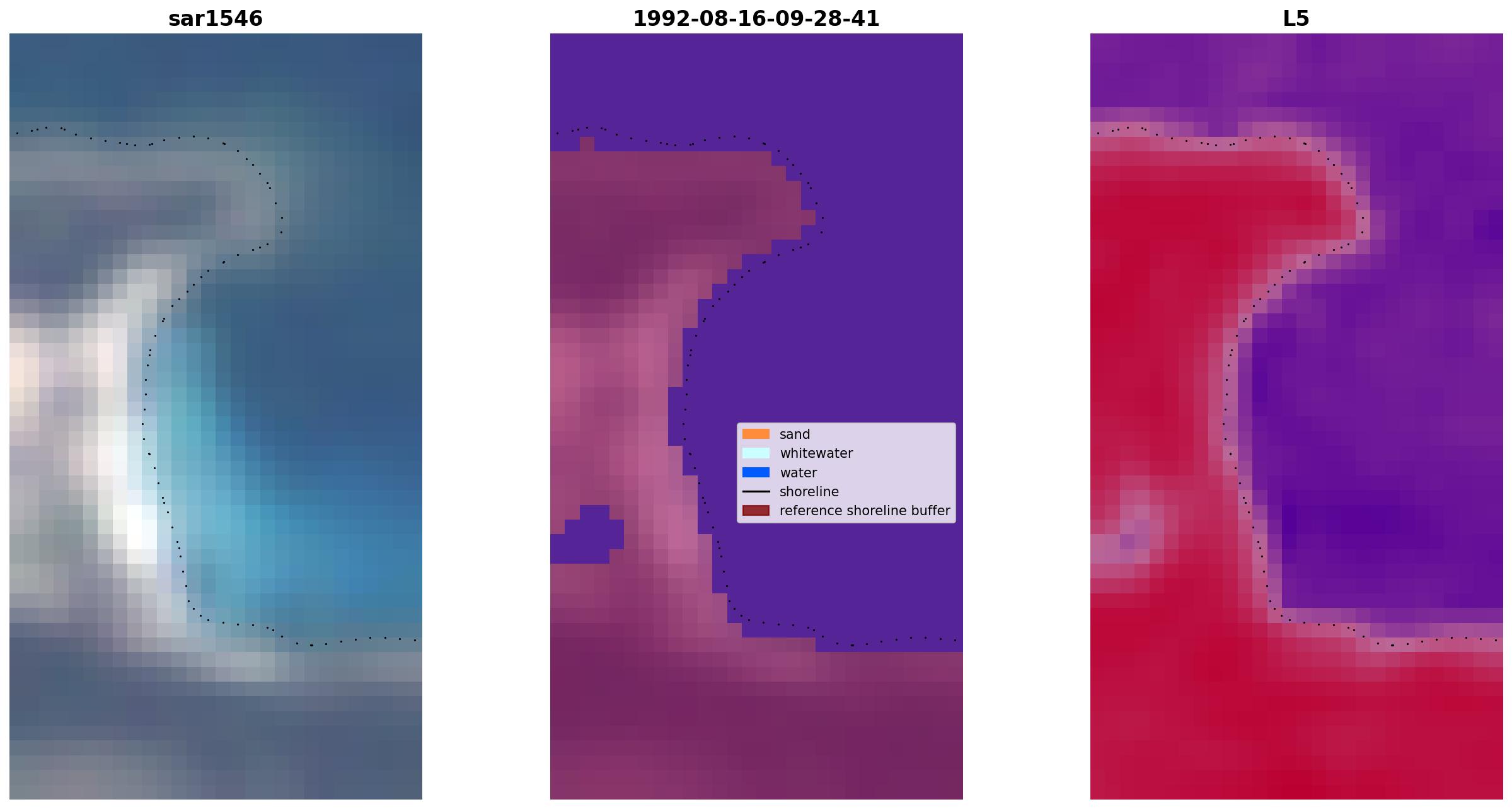 sar1546

1992-08-16-09-28-41

sand
whitewater
water
shoreline
reference shoreline buffer

L5